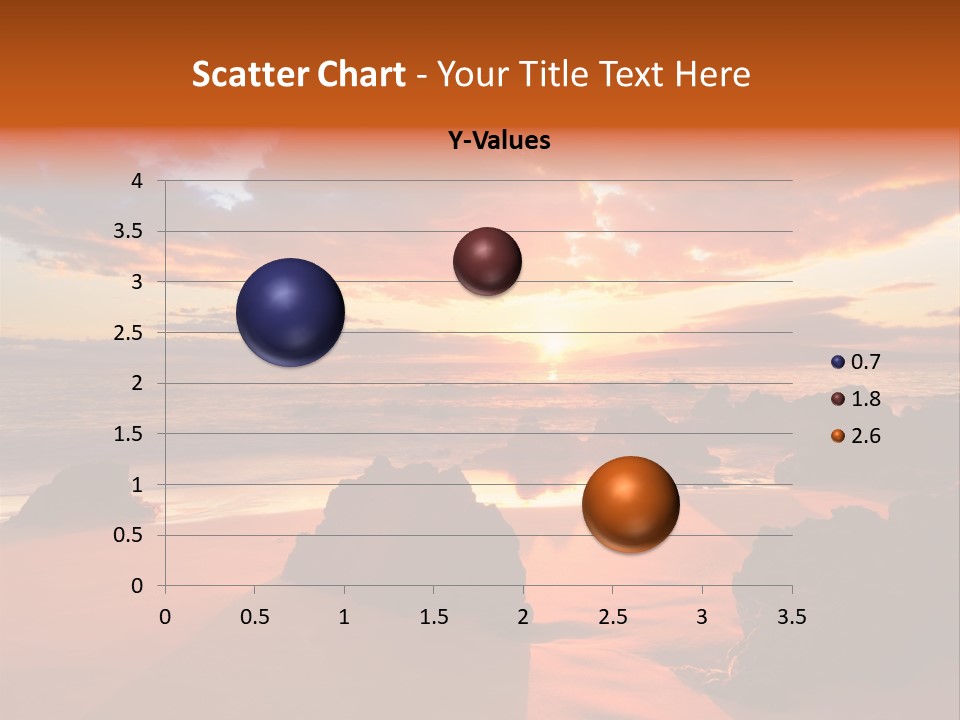 Scatter Chart - Your Title Text Here

Y-Values

4
3.5
3
2.5
2
1.5
1
0.5
0

0 0.5 1 1.5 2 2.5 3 3.5

0.7
1.8
2.6